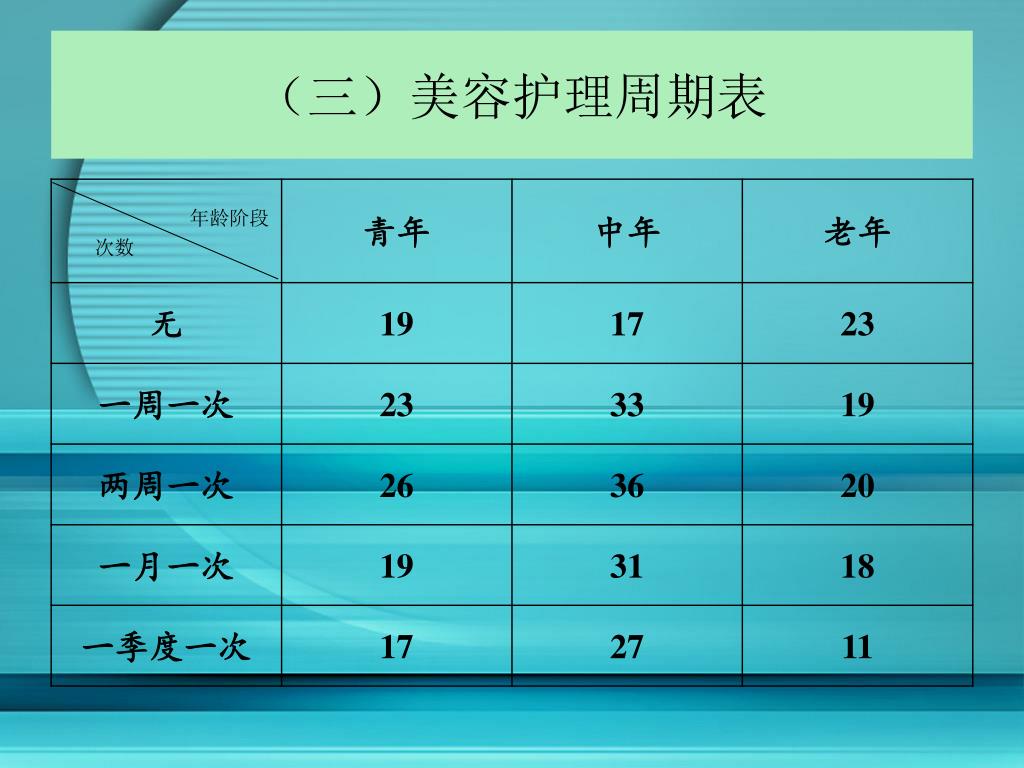 （三）美容护理周期表

| 年龄阶段 次数 | 青年 | 中年 | 老年 |
|---|---|---|---|
| 无 | 19 | 17 | 23 |
| 一周一次 | 23 | 33 | 19 |
| 两周一次 | 26 | 36 | 20 |
| 一月一次 | 19 | 31 | 18 |
| 一季度一次 | 17 | 27 | 11 |